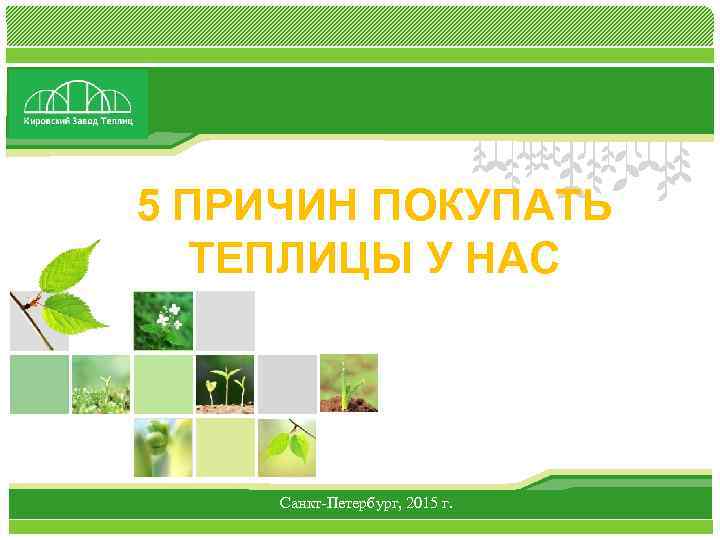 Кировский Завод Теплиц

5 ПРИЧИН ПОКУПАТЬ ТЕПЛИЦЫ У НАС

Санкт-Петербург, 2015 г.